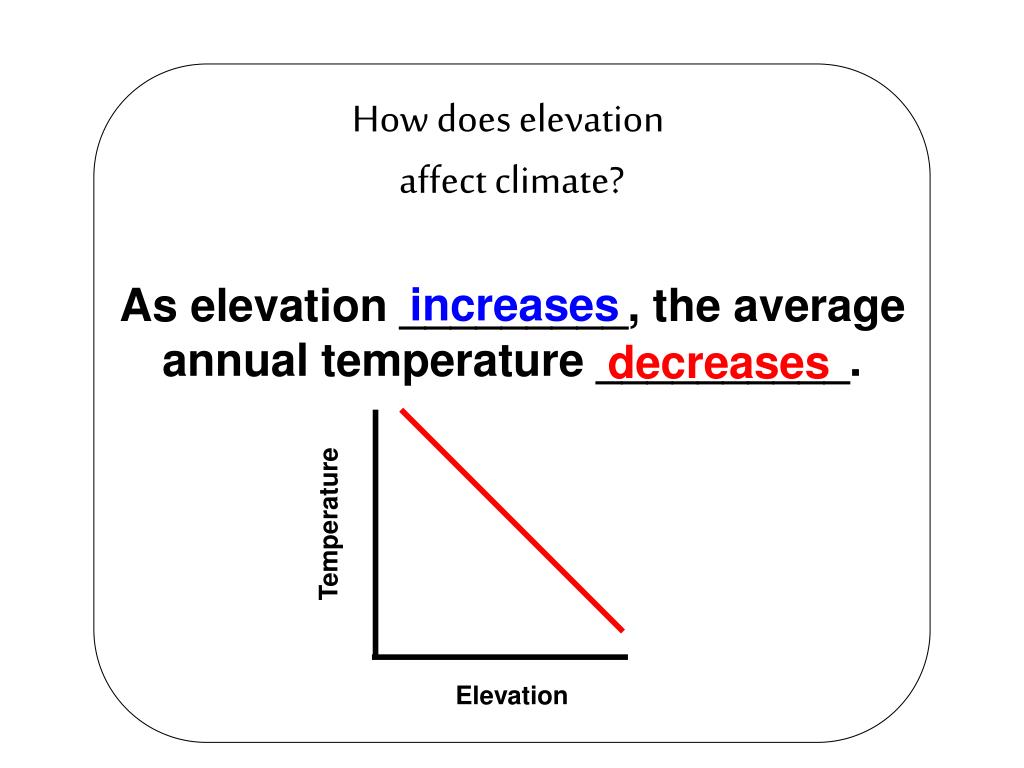 How does elevation affect climate?

As elevation increases, the average annual temperature decreases.

Temperature

Elevation